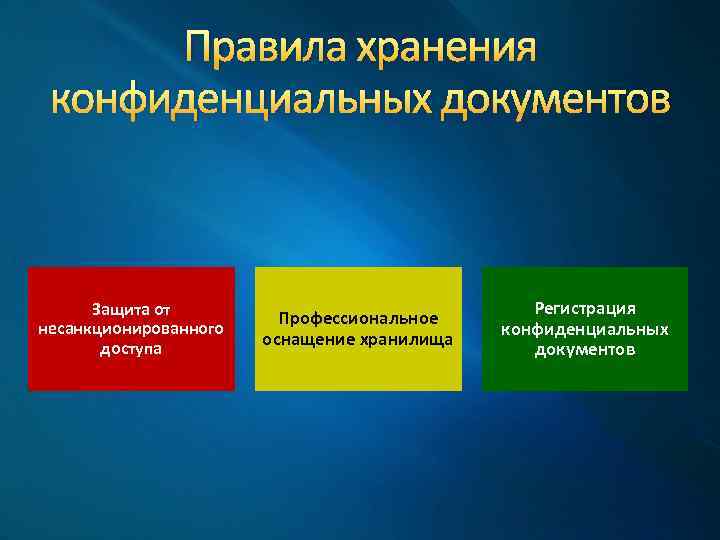 Правила хранения конфиденциальных документов

Защита от несанкционированного доступа

Профессиональное оснащение хранилища

Регистрация конфиденциальных документов